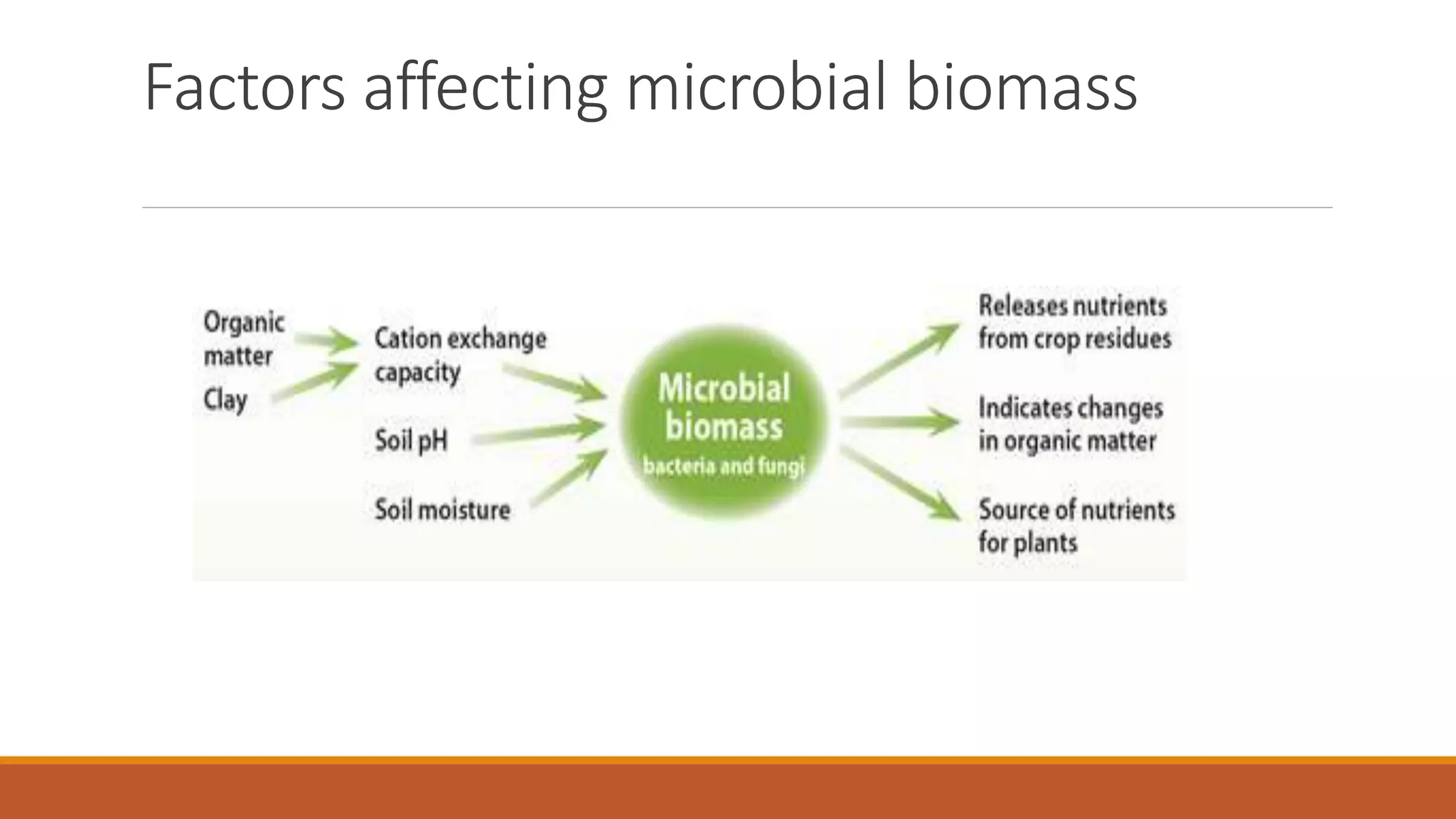 Factors affecting microbial biomass

Organic matter

Clay

Cation exchange capacity

Soil pH

Soil moisture

Microbial biomass
bacteria and fungi

Releases nutrients from crop residues

Indicates changes in organic matter

Source of nutrients for plants